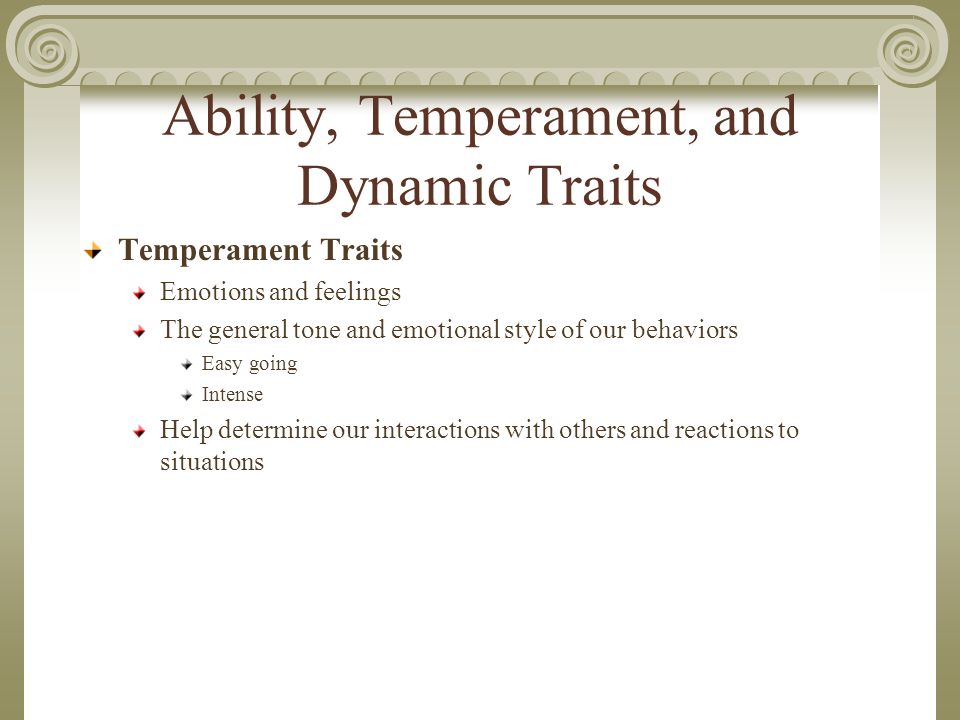 Ability, Temperament, and Dynamic Traits

Temperament Traits

Emotions and feelings

The general tone and emotional style of our behaviors

Easy going

Intense

Help determine our interactions with others and reactions to situations